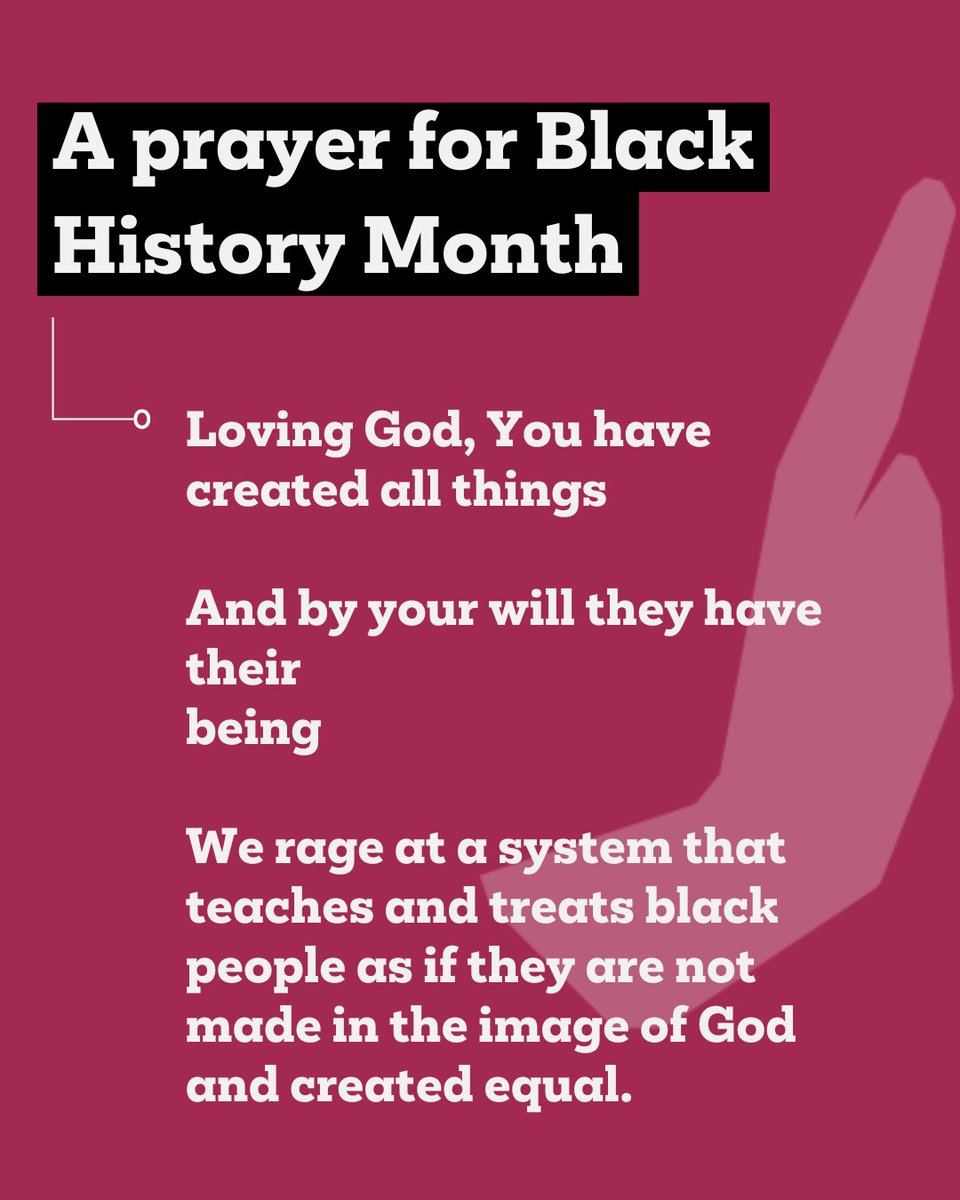 A prayer for Black History Month

Loving God, You have created all things

And by your will they have their
being

We rage at a system that teaches and treats black people as if they are not made in the image of God and created equal.